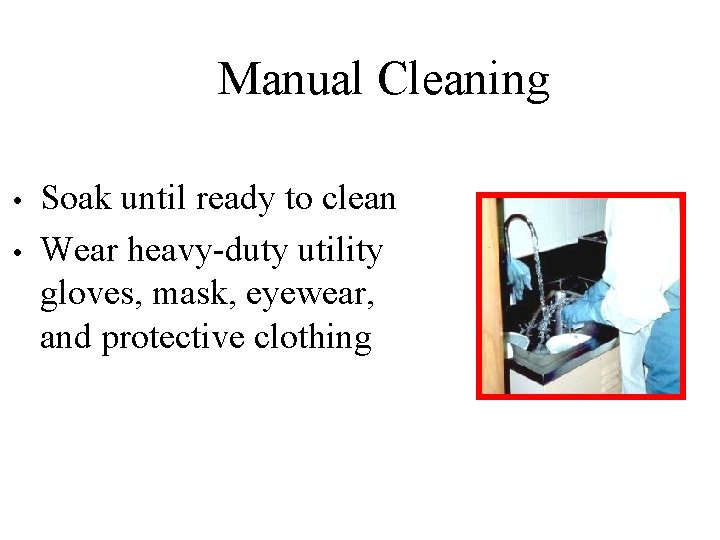 Manual Cleaning

• Soak until ready to clean
• Wear heavy-duty utility gloves, mask, eyewear, and protective clothing